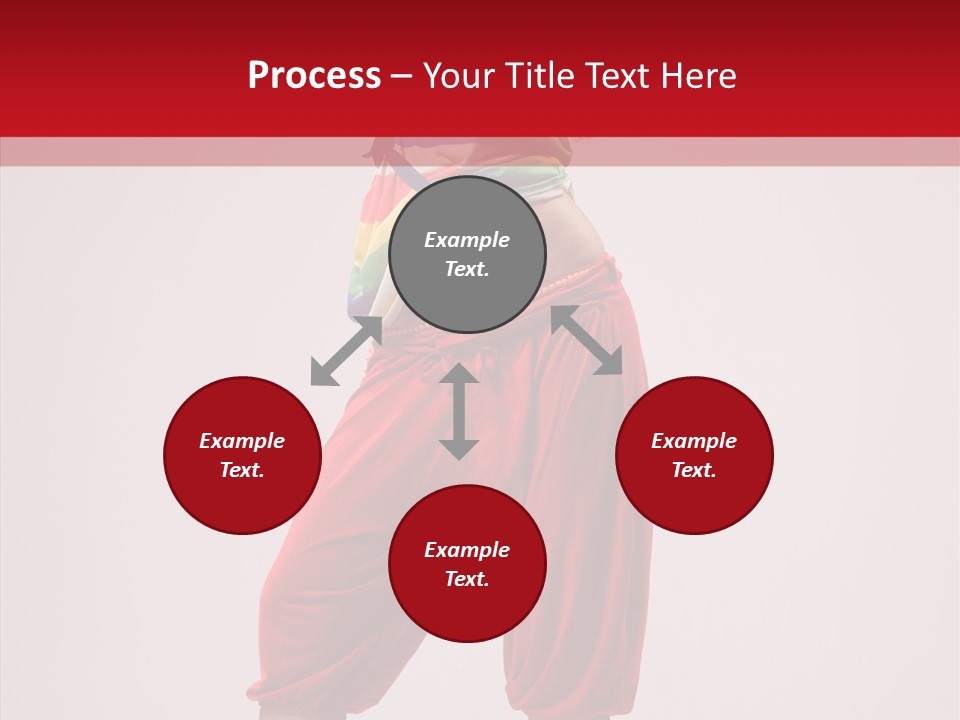 Process – Your Title Text Here

Example Text.

Example Text.

Example Text.

Example Text.